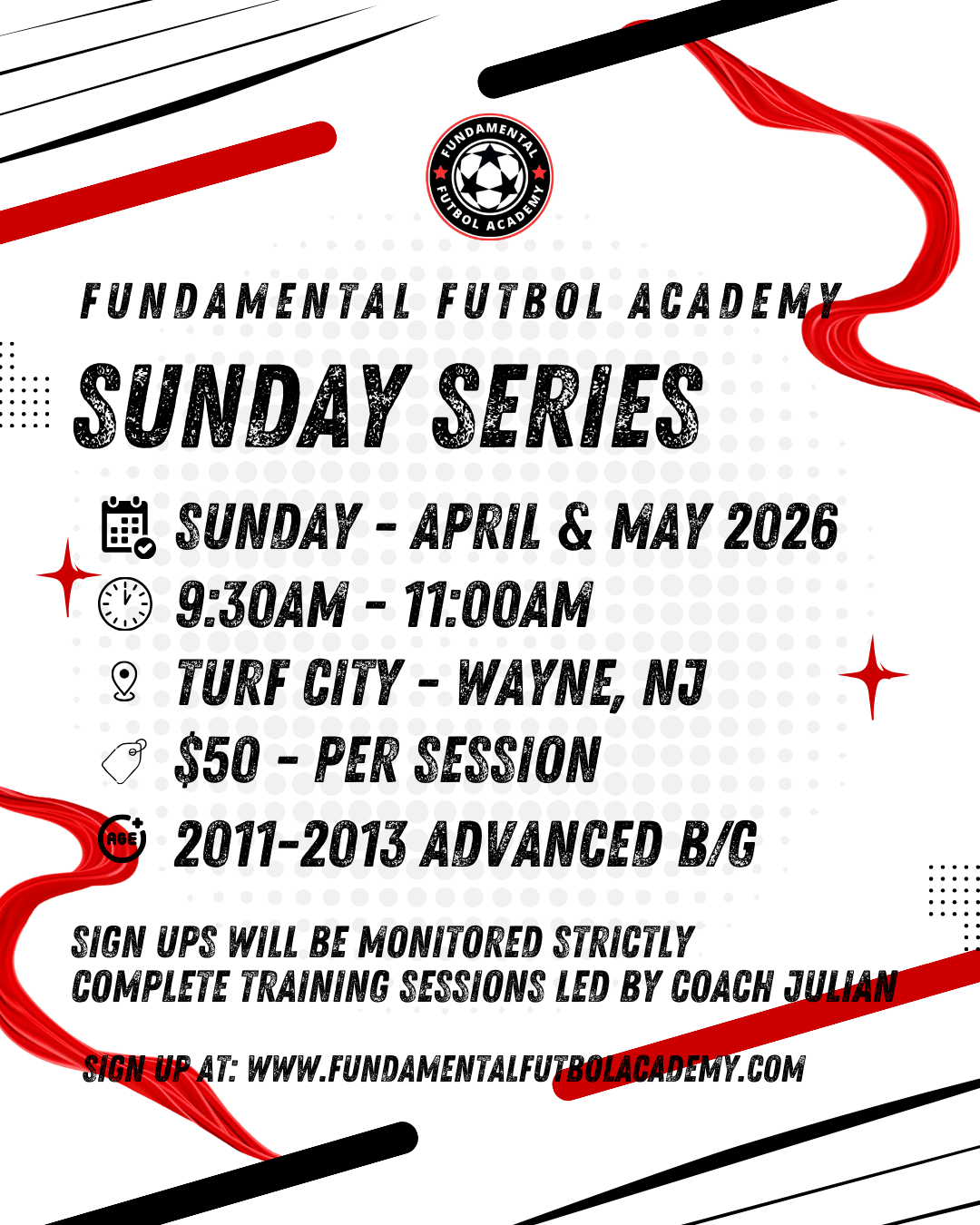 FUNDAMENTAL FUTBOL ACADEMY

FUNDAMENTAL FUTBOL ACADEMY

SUNDAY SERIES

SUNDAY - APRIL & MAY 2026

9:30AM - 11:00AM

TURF CITY - WAYNE, NJ

$50 - PER SESSION

AGE

2011-2013 ADVANCED B/G

SIGN UPS WILL BE MONITORED STRICTLY
COMPLETE TRAINING SESSIONS LED BY COACH JULIAN

SIGN UP AT: WWW.FUNDAMENTALFUTBOLACADEMY.COM